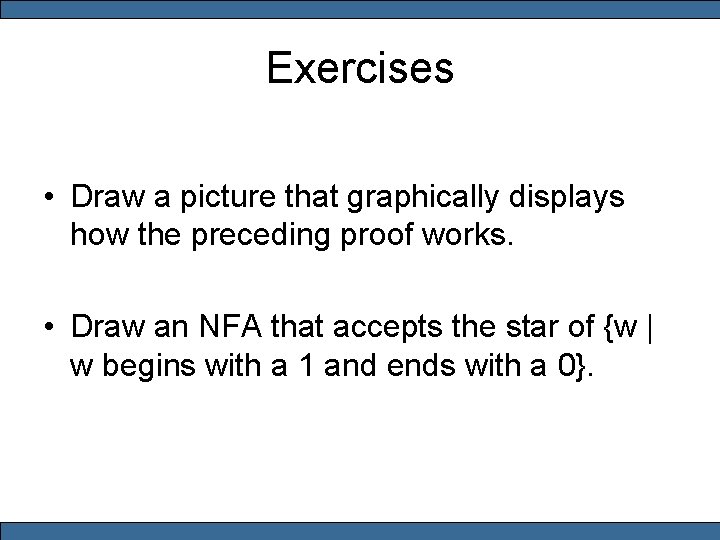 Exercises

• Draw a picture that graphically displays how the preceding proof works.

• Draw an NFA that accepts the star of {w | w begins with a 1 and ends with a 0}.